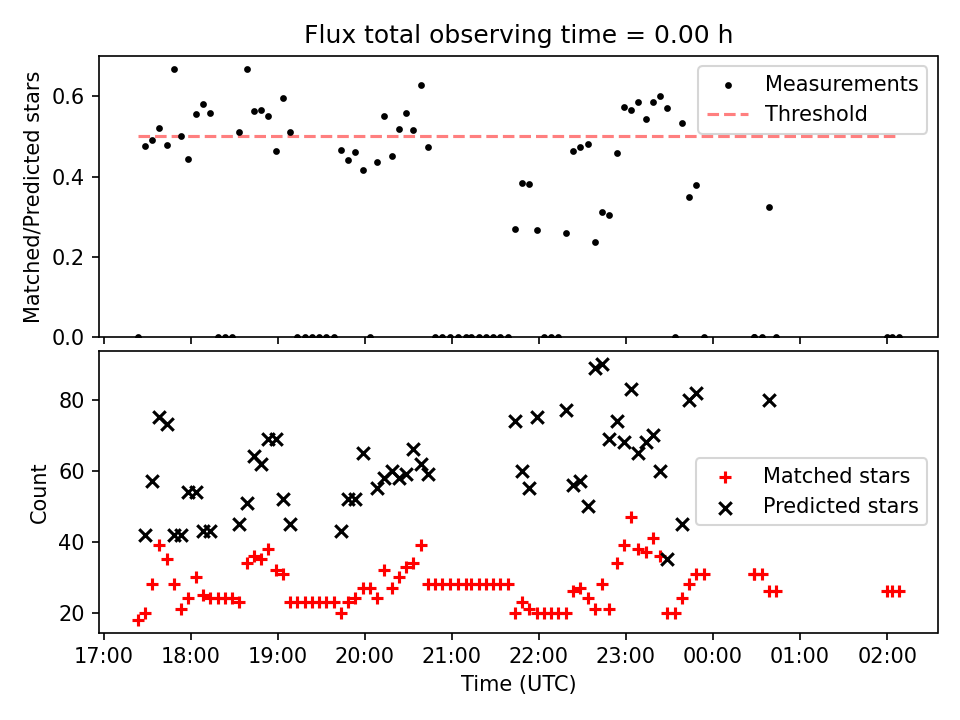 Flux total observing time = 0.00 h

Matched/Predicted stars

0.6
0.4
0.2
0.0

Measurements
Threshold

Count

80
60
40
20

Matched stars
Predicted stars

17:00 18:00 19:00 20:00 21:00 22:00 23:00 00:00 01:00 02:00

Time (UTC)